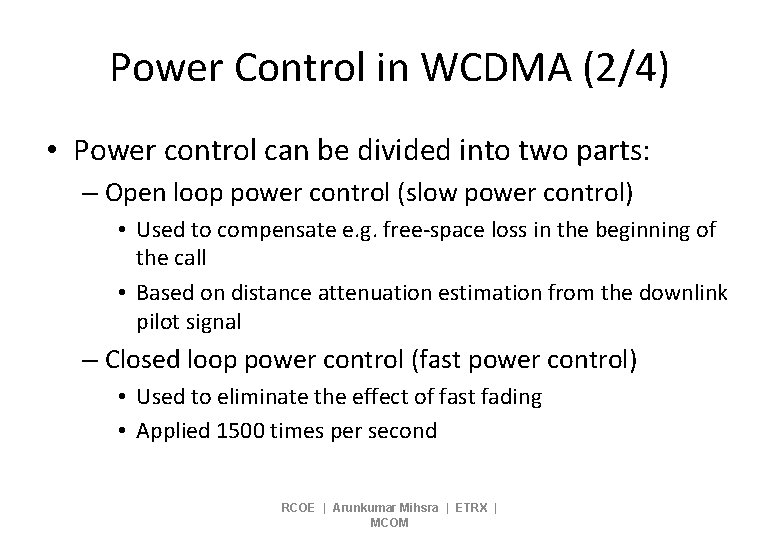 Power Control in WCDMA (2/4)

• Power control can be divided into two parts:
 – Open loop power control (slow power control)
  • Used to compensate e.g. free-space loss in the beginning of the call
  • Based on distance attenuation estimation from the downlink pilot signal
 – Closed loop power control (fast power control)
  • Used to eliminate the effect of fast fading
  • Applied 1500 times per second

RCOE | Arunkumar Mihsra | ETRX | MCOM